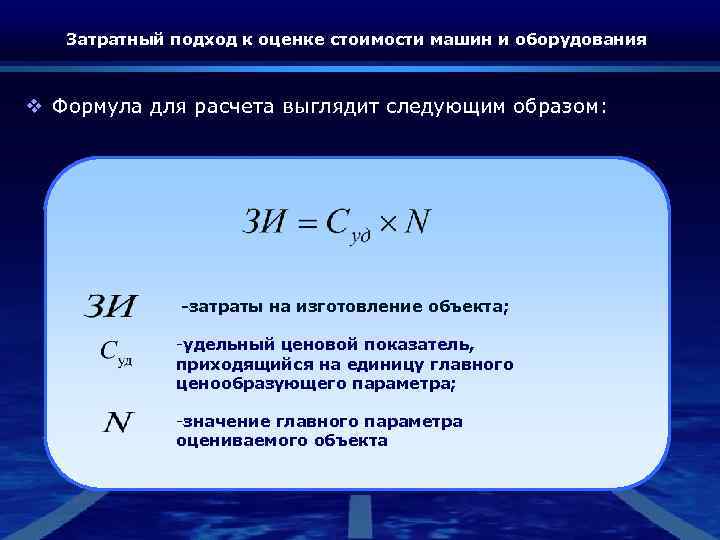 Затратный подход к оценке стоимости машин и оборудования

❖ Формула для расчета выглядит следующим образом:

$ЗИ = C_{уд} \times N$

$ЗИ$ -затраты на изготовление объекта;

$C_{уд}$ -удельный ценовой показатель, приходящийся на единицу главного ценообразующего параметра;

$N$ -значение главного параметра оцениваемого объекта